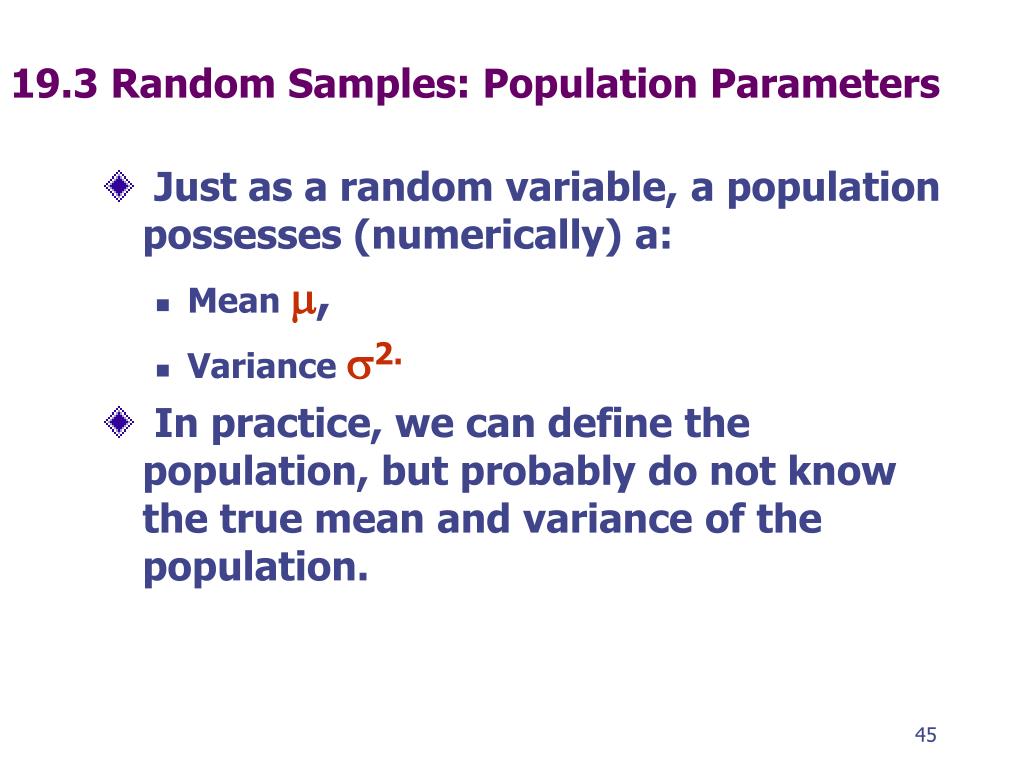 19.3 Random Samples: Population Parameters

Just as a random variable, a population possesses (numerically) a:

Mean $\mu$,

Variance $\sigma^{2.}$

In practice, we can define the population, but probably do not know the true mean and variance of the population.

45